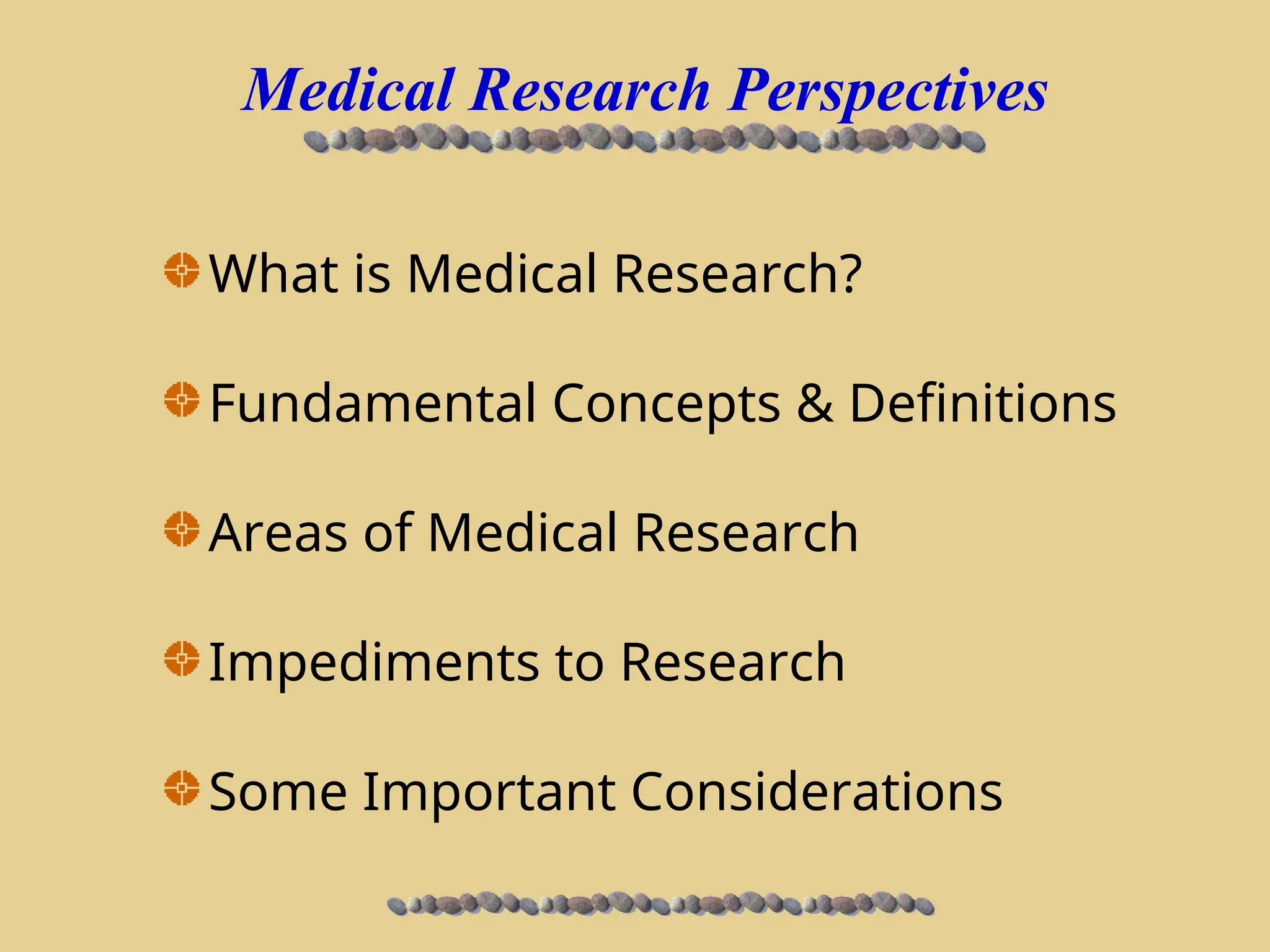 Medical Research Perspectives

What is Medical Research?

Fundamental Concepts & Definitions

Areas of Medical Research

Impediments to Research

Some Important Considerations